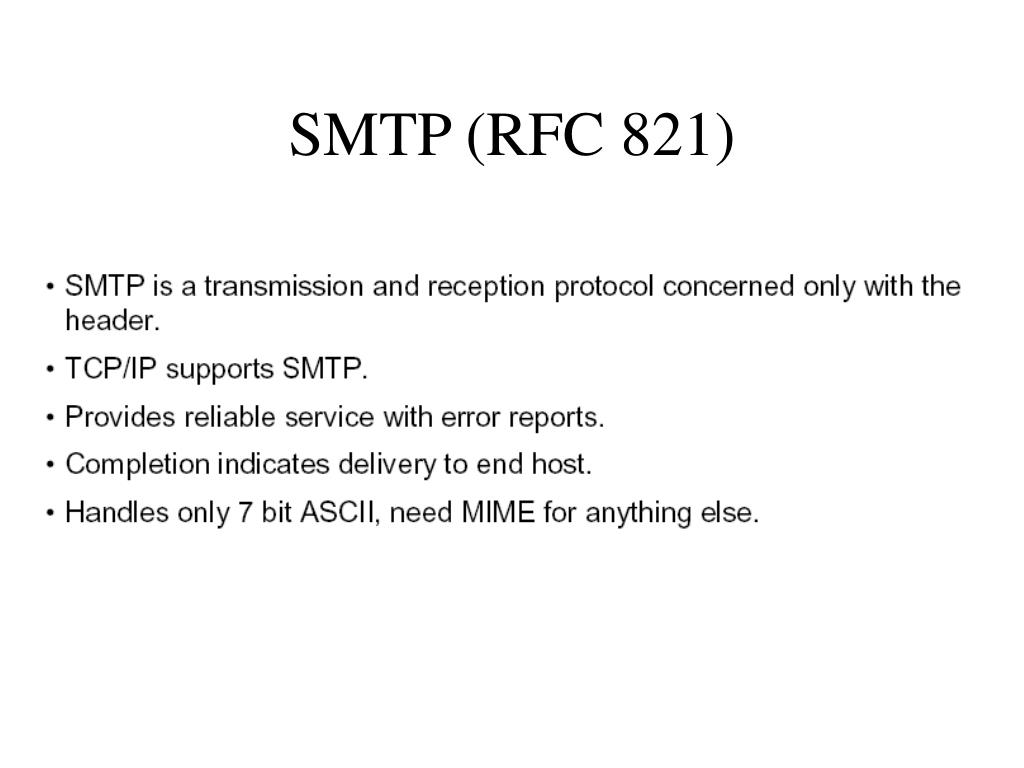 SMTP (RFC 821)

• SMTP is a transmission and reception protocol concerned only with the header.
• TCP/IP supports SMTP.
• Provides reliable service with error reports.
• Completion indicates delivery to end host.
• Handles only 7 bit ASCII, need MIME for anything else.